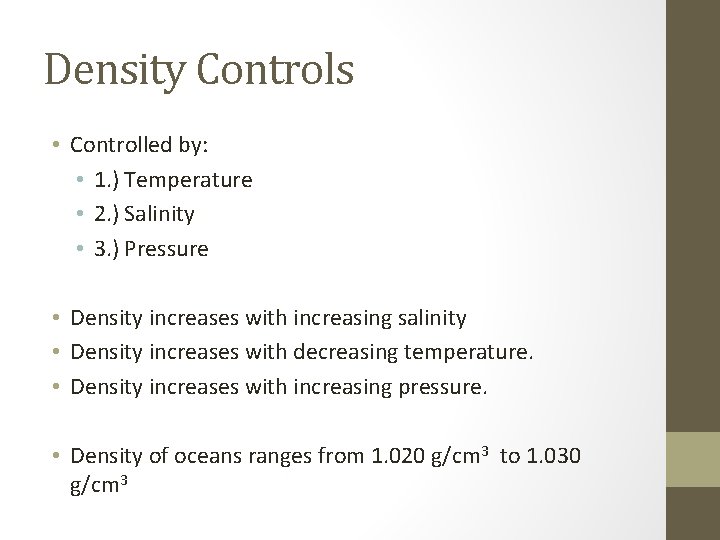 Density Controls

• Controlled by:
  • 1.) Temperature
  • 2.) Salinity
  • 3.) Pressure

• Density increases with increasing salinity
• Density increases with decreasing temperature.
• Density increases with increasing pressure.

• Density of oceans ranges from 1.020 g/cm$^3$ to 1.030 g/cm$^3$